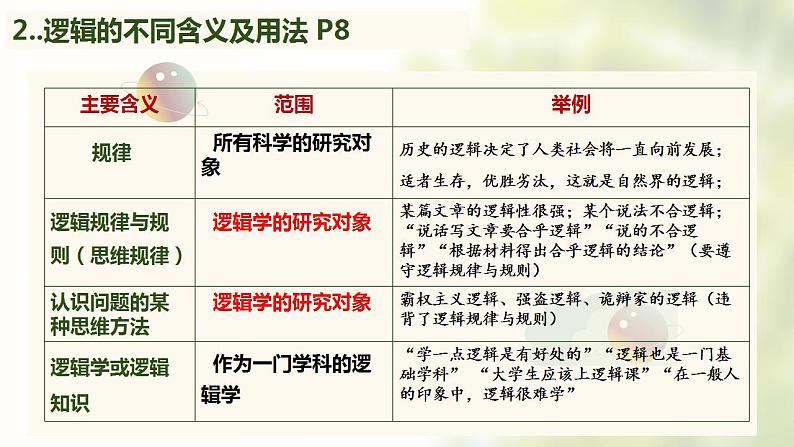 2..逻辑的不同含义及用法 P8

| 主要含义 | 范围 | 举例 |
|---|---|---|
| 规律 | 所有科学的研究对象 | 历史的逻辑决定了人类社会将一直向前发展；适者生存，优胜劣汰，这就是自然界的逻辑； |
| 逻辑规律与规则（思维规律） | 逻辑学的研究对象 | 某篇文章的逻辑性很强；某个说法不合逻辑；“说话写文章要合乎逻辑”“说的不合逻辑”“根据材料得出合乎逻辑的结论”（要遵守逻辑规律与规则） |
| 认识问题的某种思维方法 | 逻辑学的研究对象 | 霸权主义逻辑、强盗逻辑、诡辩家的逻辑（违背了逻辑规律与规则） |
| 逻辑学或逻辑知识 | 作为一门学科的逻辑学 | “学一点逻辑是有好处的”“逻辑也是一门基础学科”“大学生应该上逻辑课”“在一般人的印象中，逻辑很难学” |